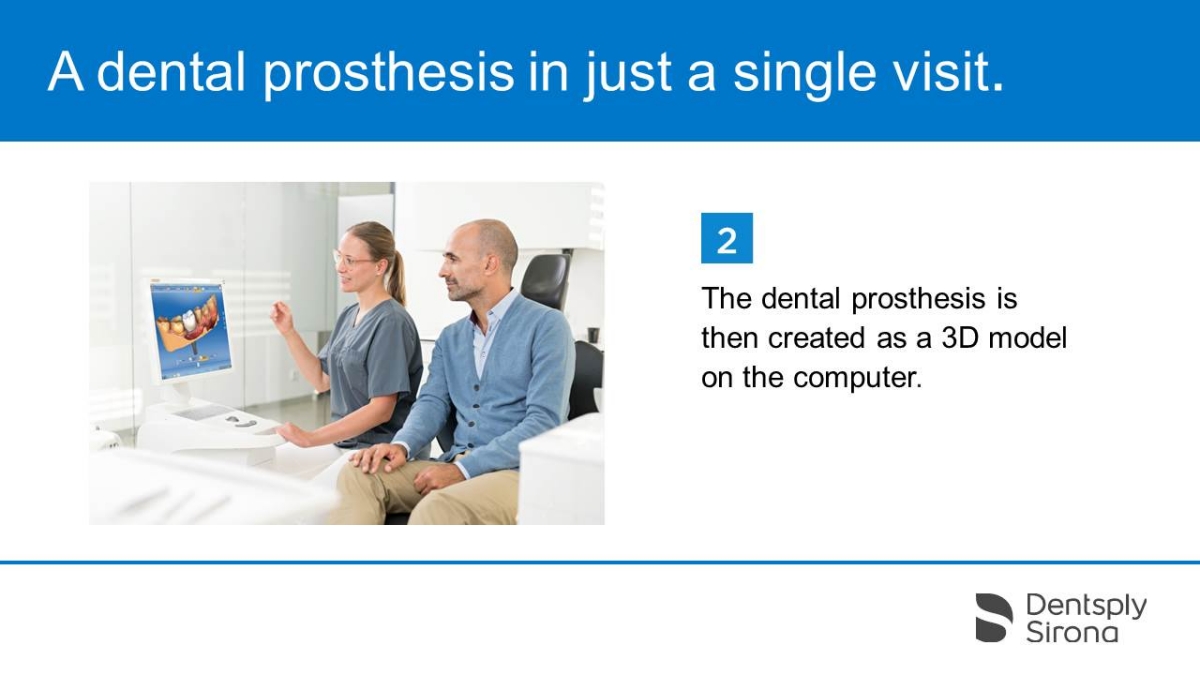 A dental prosthesis in just a single visit.

2

The dental prosthesis is then created as a 3D model on the computer.

Dentsply Sirona